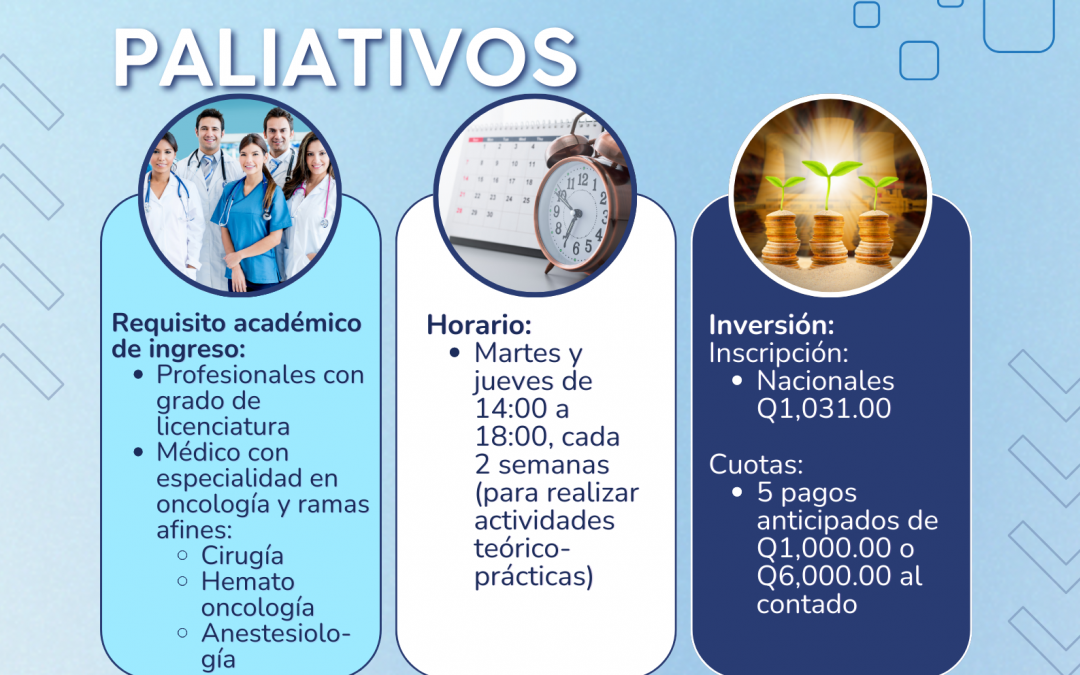 PALIATIVOS

Requisito académico de ingreso:
- Profesionales con grado de licenciatura
- Médico con especialidad en oncología y ramas afines:
  - Cirugía
  - Hemato oncología
  - Anestesiología

Horario:
- Martes y jueves de 14:00 a 18:00, cada 2 semanas (para realizar actividades teórico-prácticas)

Inversión:
Inscripción:
- Nacionales Q1,031.00

Cuotas:
- 5 pagos anticipados de Q1,000.00 o Q6,000.00 al contado